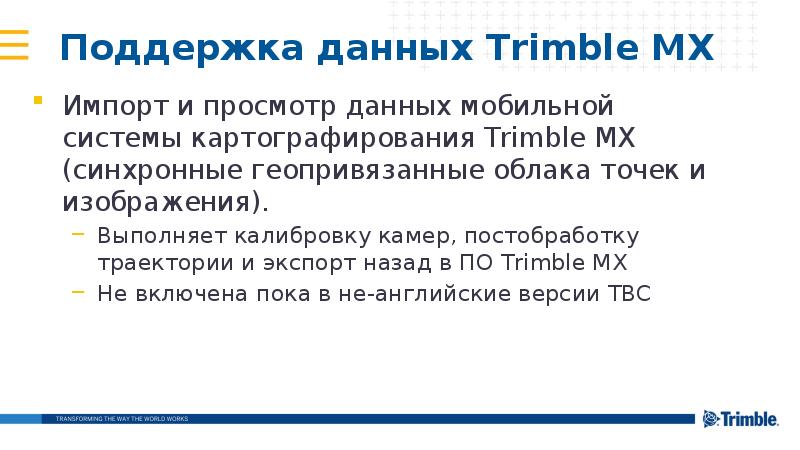 Поддержка данных Trimble MX

Импорт и просмотр данных мобильной системы картографирования Trimble MX (синхронные геопривязанные облака точек и изображения).

– Выполняет калибровку камер, постобработку траектории и экспорт назад в ПО Trimble MX

– Не включена пока в не-английские версии TBC

TRANSFORMING THE WAY THE WORLD WORKS

Trimble.